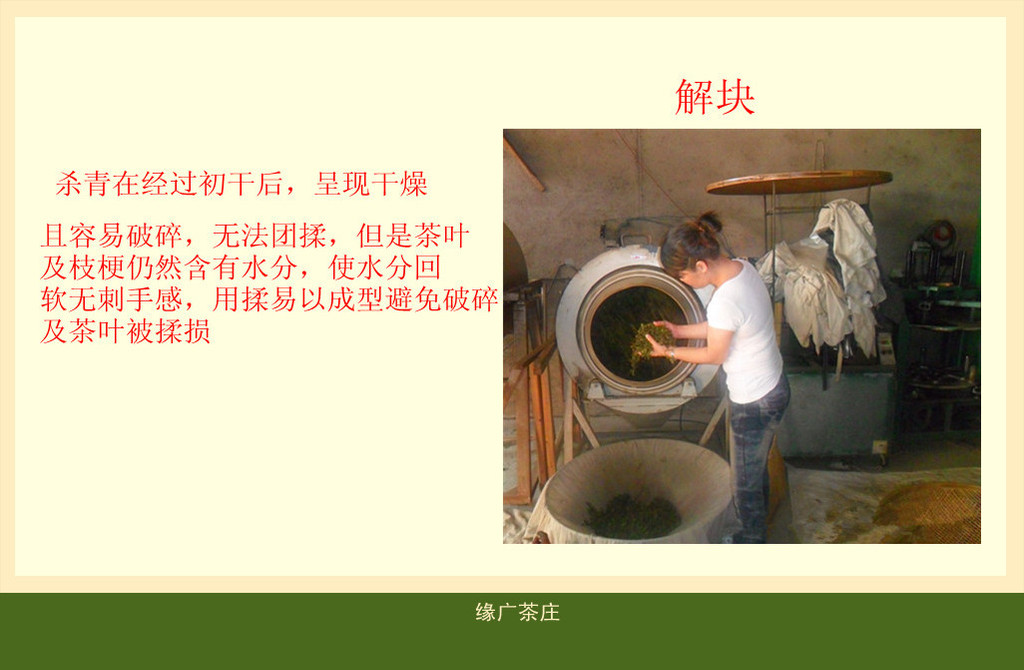 解块

杀青在经过初干后，呈现干燥

且容易破碎，无法团揉，但是茶叶及枝梗仍然含有水分，使水分回软无刺手感，用揉易以成型避免破碎及茶叶被揉损

缘广茶庄